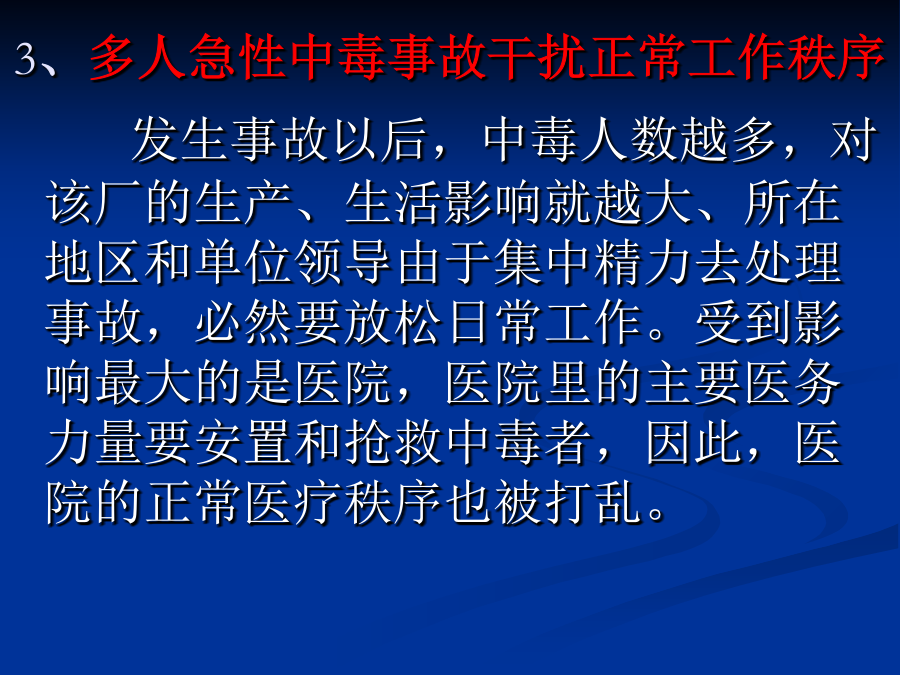 3、多人急性中毒事故干扰正常工作秩序

发生事故以后，中毒人数越多，对该厂的生产、生活影响就越大、所在地区和单位领导由于集中精力去处理事故，必然要放松日常工作。受到影响最大的是医院，医院里的主要医务力量要安置和抢救中毒者，因此，医院的正常医疗秩序也被打乱。